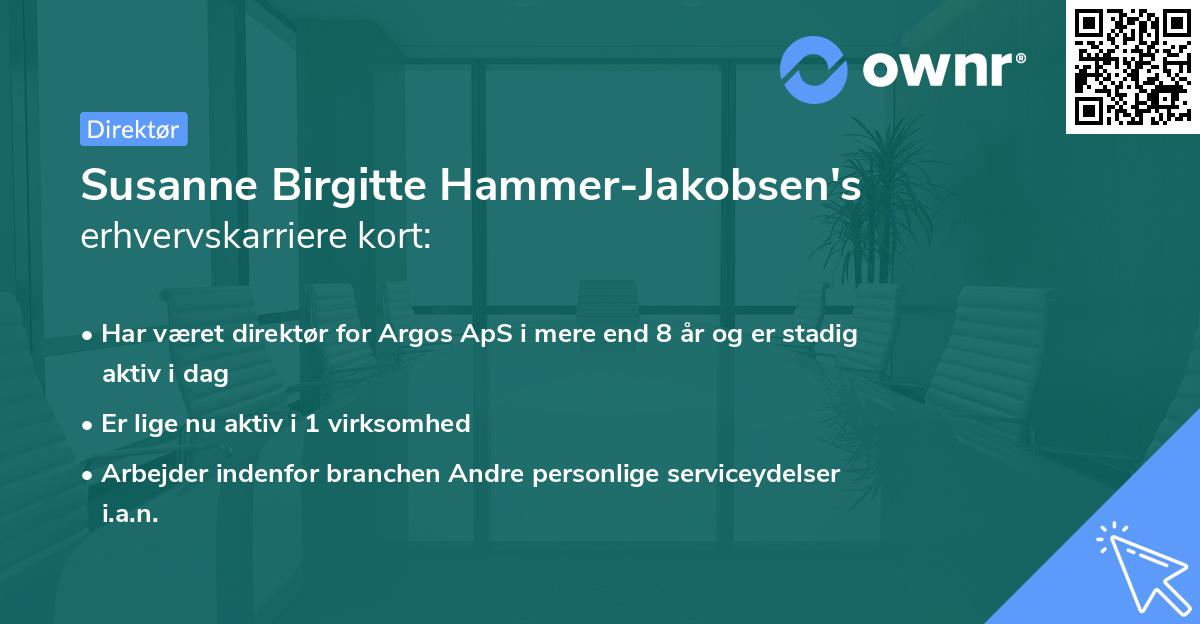 ownr®

Direktør

Susanne Birgitte Hammer-Jakobsen's erhvervskarriere kort:

• Har været direktør for Argos ApS i mere end 8 år og er stadig aktiv i dag

• Er lige nu aktiv i 1 virksomhed

• Arbejder indenfor branchen Andre personlige serviceydelser i.a.n.